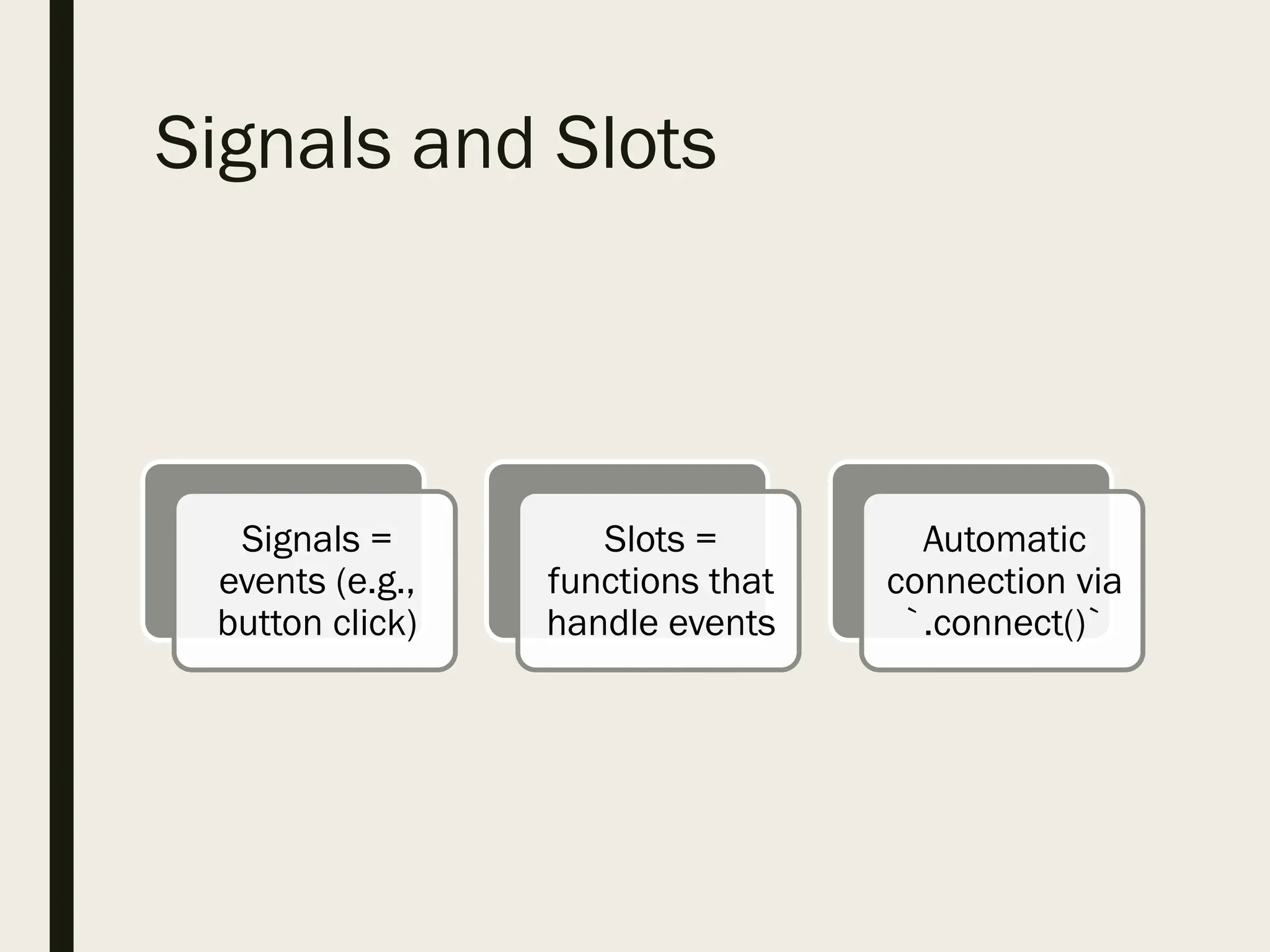 Signals and Slots

Signals = events (e.g., button click)

Slots = functions that handle events

Automatic connection via `.connect()`